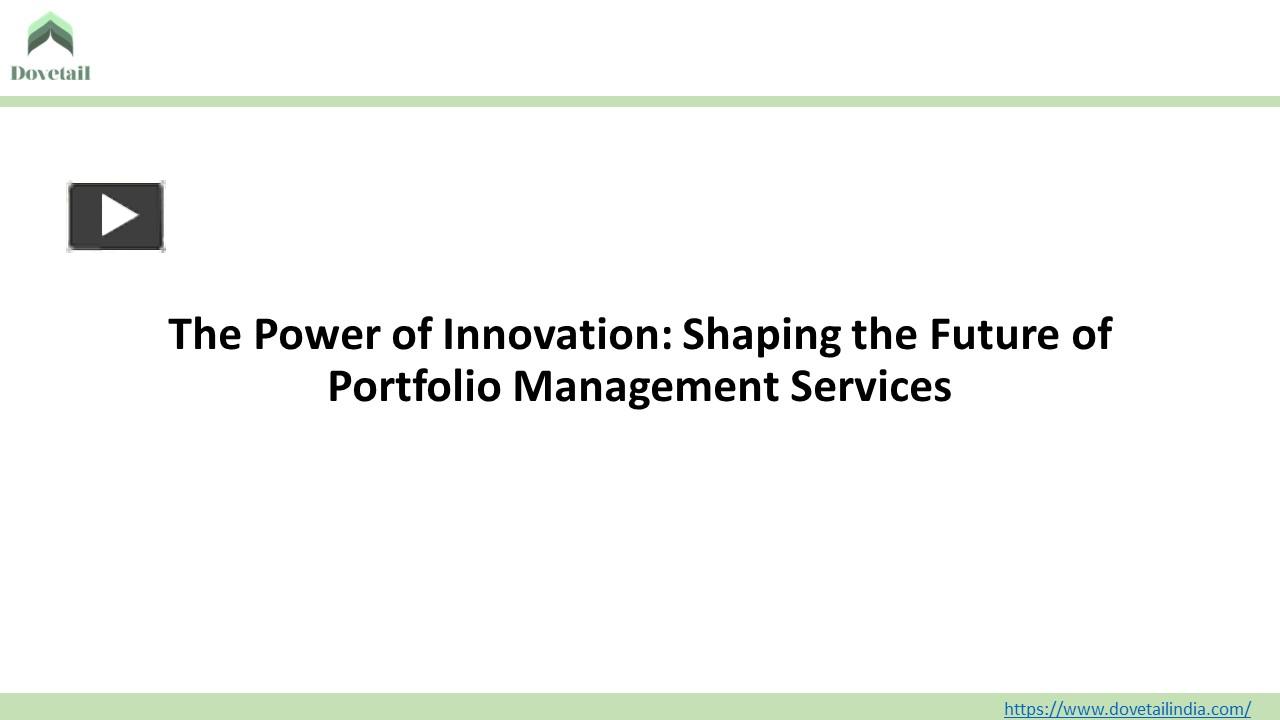 Dovetail

The Power of Innovation: Shaping the Future of Portfolio Management Services

https://www.dovetailindia.com/